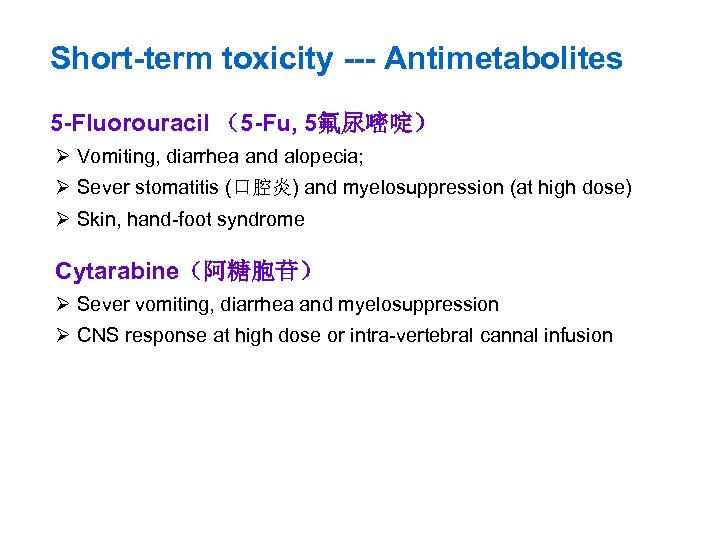 Short-term toxicity --- Antimetabolites

5-Fluorouracil （5-Fu, 5氟尿嘧啶）

➢ Vomiting, diarrhea and alopecia;

➢ Sever stomatitis (口腔炎) and myelosuppression (at high dose)

➢ Skin, hand-foot syndrome

Cytarabine（阿糖胞苷）

➢ Sever vomiting, diarrhea and myelosuppression

➢ CNS response at high dose or intra-vertebral cannal infusion